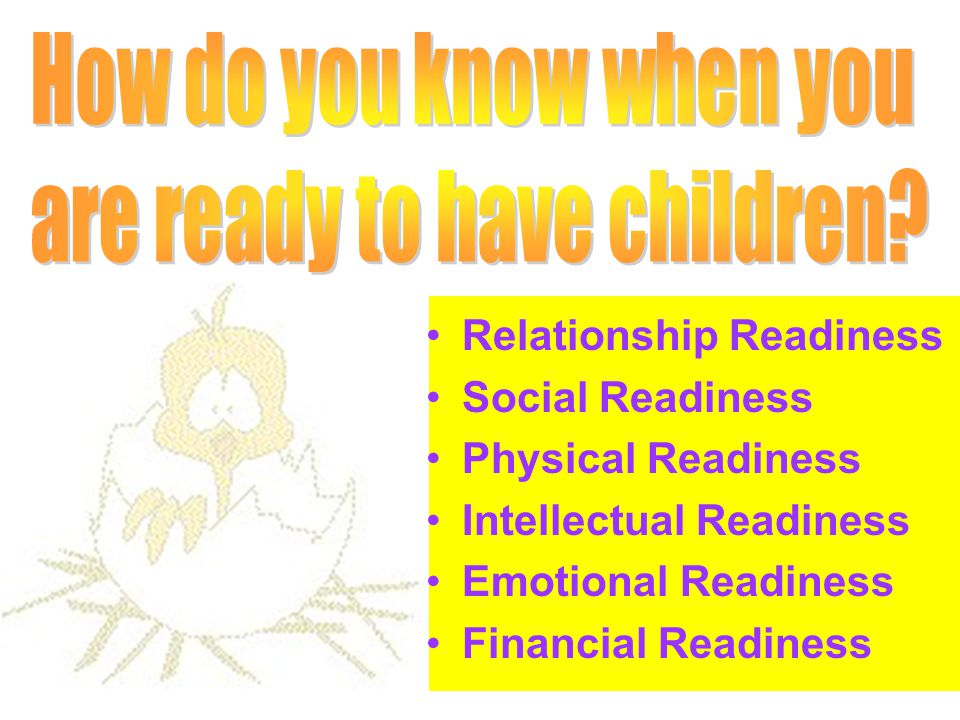 How do you know when you are ready to have children?

• Relationship Readiness
• Social Readiness
• Physical Readiness
• Intellectual Readiness
• Emotional Readiness
• Financial Readiness